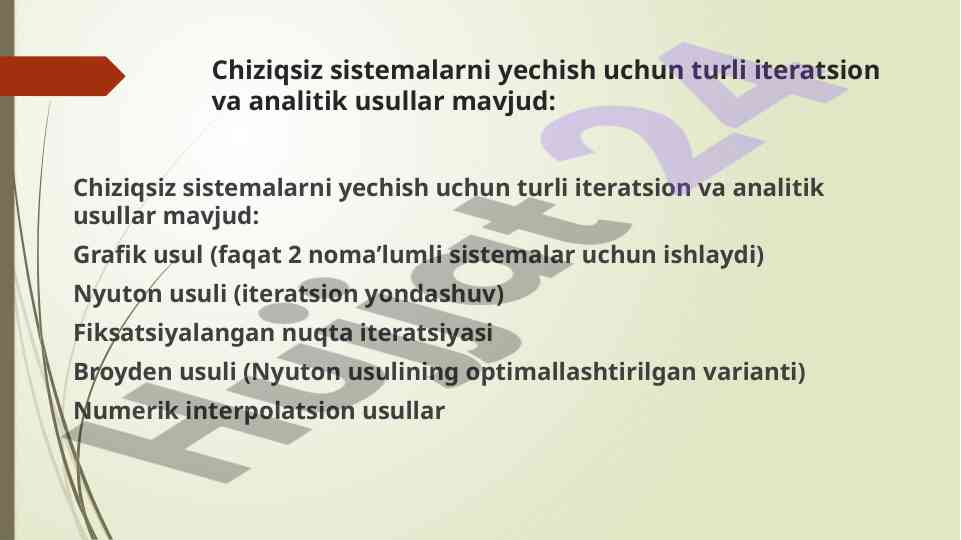 Chiziqsiz sistemalarni yechish uchun turli iteratsion va analitik usullar mavjud:

Chiziqsiz sistemalarni yechish uchun turli iteratsion va analitik usullar mavjud:

Grafik usul (faqat 2 noma’lumli sistemalar uchun ishlaydi)

Nyuton usuli (iteratsion yondashuv)

Fiksatsiyalangan nuqta iteratsiyasi

Broyden usuli (Nyuton usulining optimallashtirilgan varianti)

Numerik interpolatsion usullar

Hujjat 24